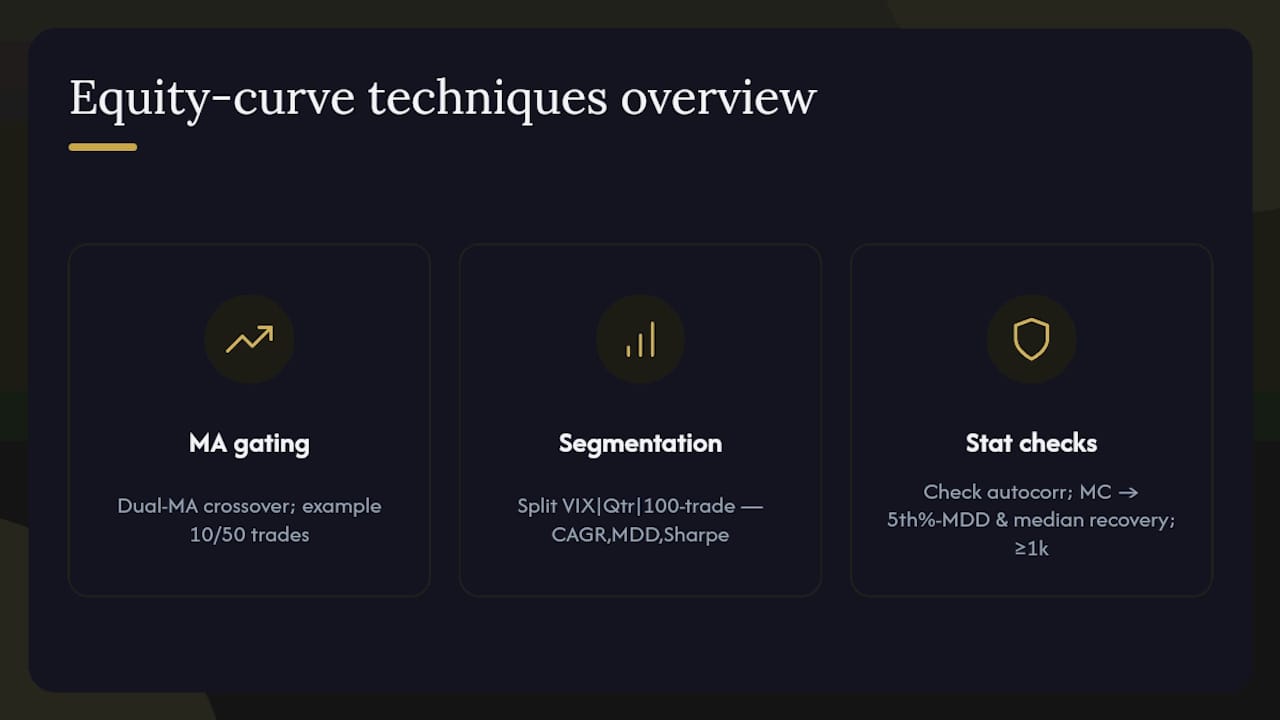 Equity-curve techniques overview

MA gating

Dual-MA crossover; example 10/50 trades

Segmentation

Split VIX|Qtr|100-trade — CAGR,MDD,Sharpe

Stat checks

Check autocorr; MC → 5th%-MDD & median recovery; ≥1k